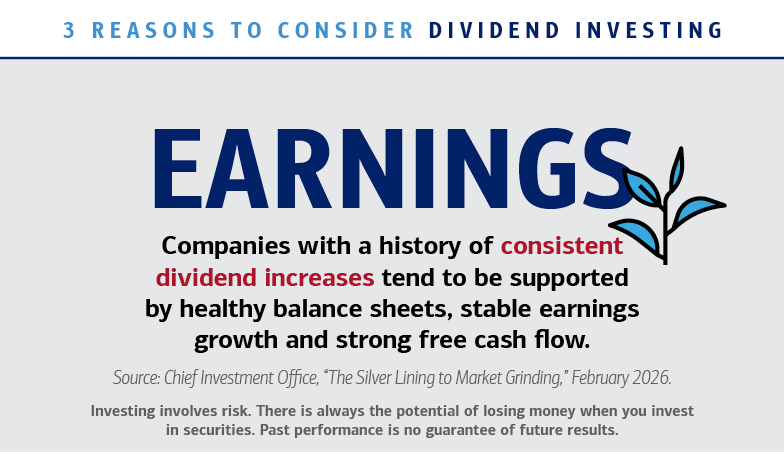 3 REASONS TO CONSIDER DIVIDEND INVESTING

EARNINGS

Companies with a history of consistent dividend increases tend to be supported by healthy balance sheets, stable earnings growth and strong free cash flow.

Source: Chief Investment Office, “The Silver Lining to Market Grinding,” February 2026.

Investing involves risk. There is always the potential of losing money when you invest in securities. Past performance is no guarantee of future results.